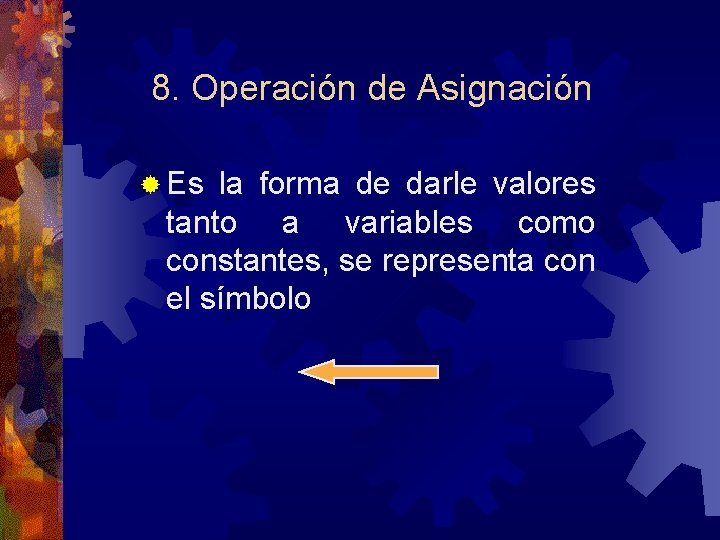 8. Operación de Asignación

Es la forma de darle valores tanto a variables como constantes, se representa con el símbolo